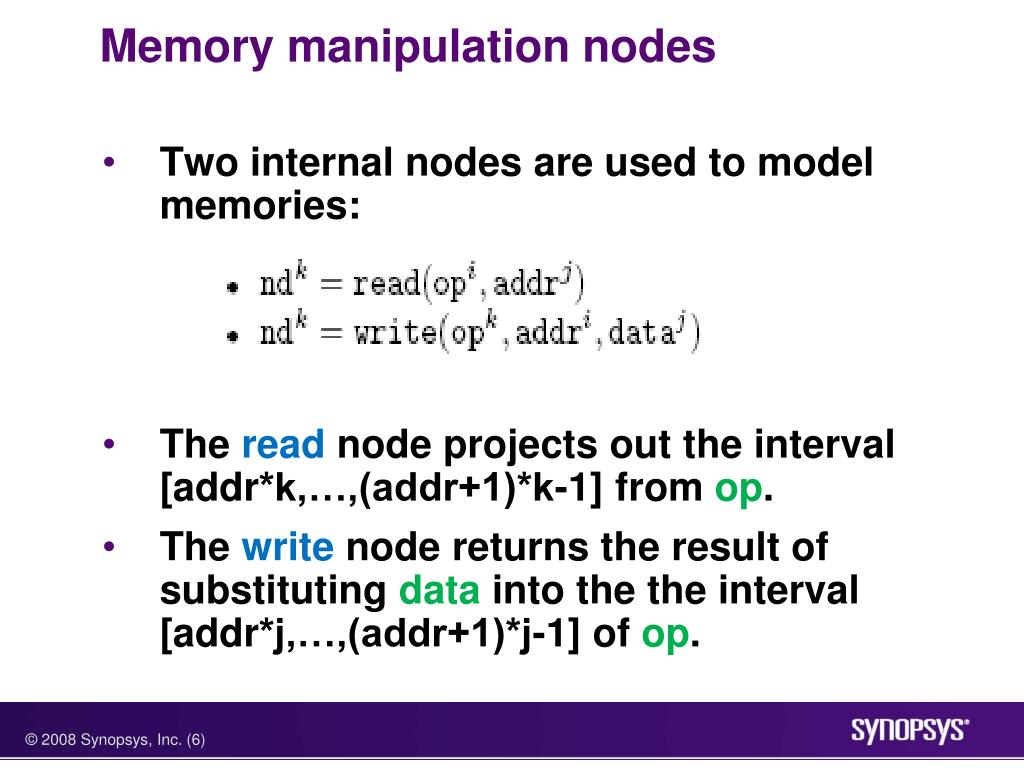 Memory manipulation nodes

• Two internal nodes are used to model memories:

• $\mathrm{nd}^k = \mathrm{read}(\mathrm{op}^i, \mathrm{addr}^j)$
• $\mathrm{nd}^k = \mathrm{write}(\mathrm{op}^k, \mathrm{addr}^i, \mathrm{data}^j)$

• The read node projects out the interval [addr*k,…,(addr+1)*k-1] from op.

• The write node returns the result of substituting data into the the interval [addr*j,…,(addr+1)*j-1] of op.

© 2008 Synopsys, Inc. (6)

SYNOPSYS®